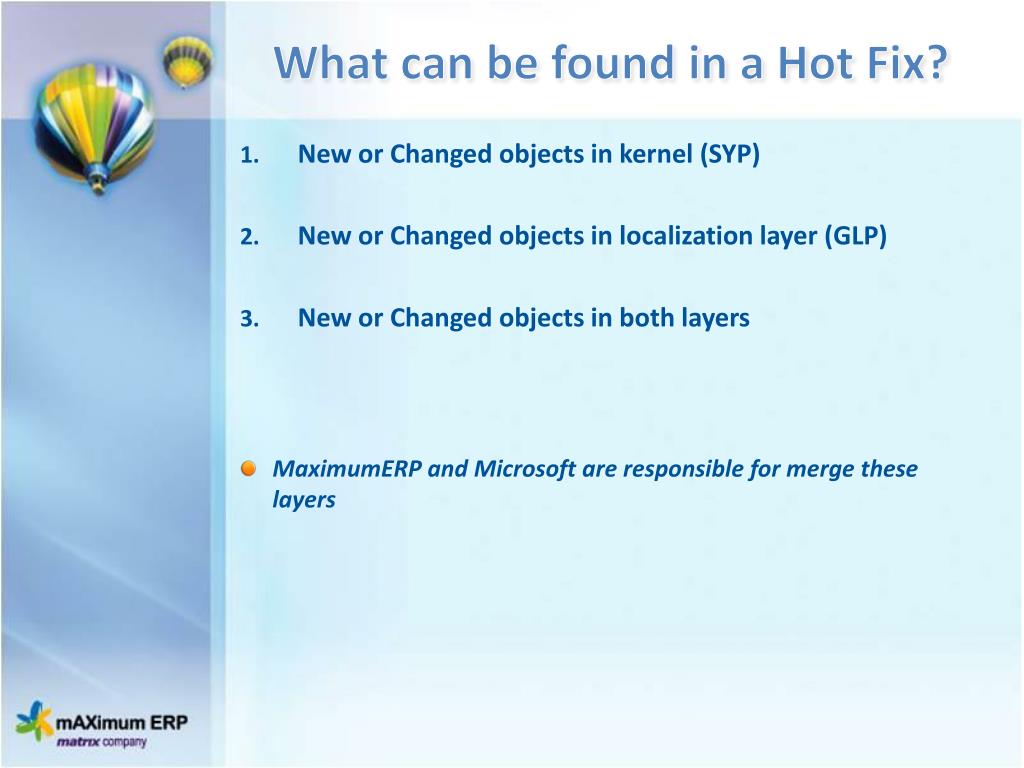 What can be found in a Hot Fix?

1. New or Changed objects in kernel (SYP)

2. New or Changed objects in localization layer (GLP)

3. New or Changed objects in both layers

MaximumERP and Microsoft are responsible for merge these layers

mAXimum ERP
matrix company